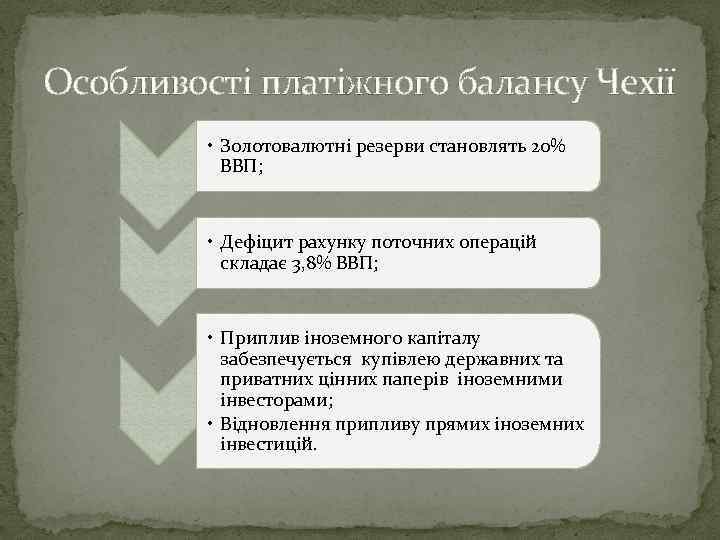 Особливості платіжного балансу Чехії

• Золотовалютні резерви становлять 20% ВВП;

• Дефіцит рахунку поточних операцій складає 3,8% ВВП;

• Приплив іноземного капіталу забезпечується купівлею державних та приватних цінних паперів іноземними інвесторами;
• Відновлення припливу прямих іноземних інвестицій.